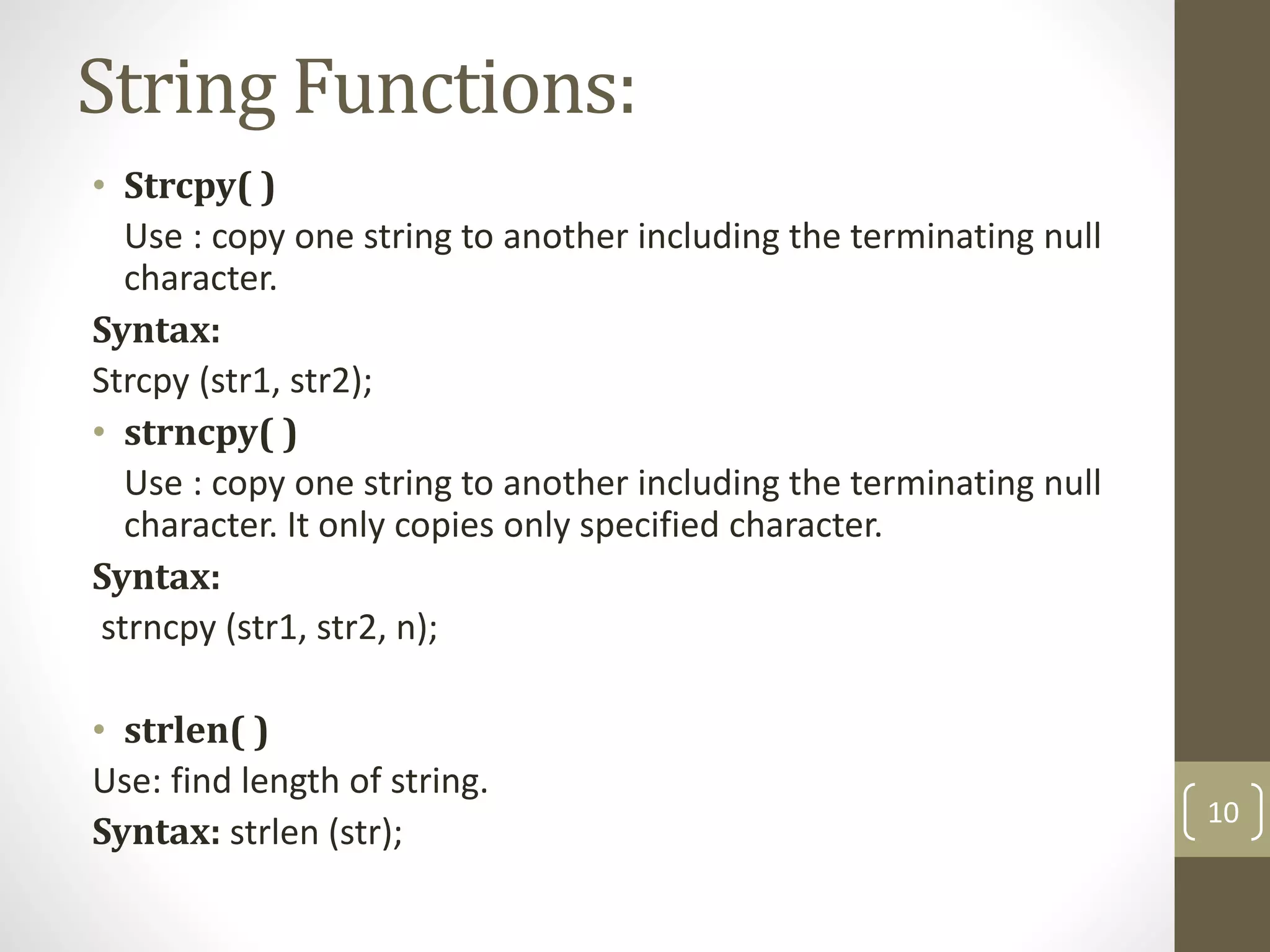 String Functions:

• Strcpy( )

Use : copy one string to another including the terminating null character.

Syntax:

Strcpy (str1, str2);

• strncpy( )

Use : copy one string to another including the terminating null character. It only copies only specified character.

Syntax:

strncpy (str1, str2, n);

• strlen( )

Use: find length of string.

Syntax: strlen (str);

10